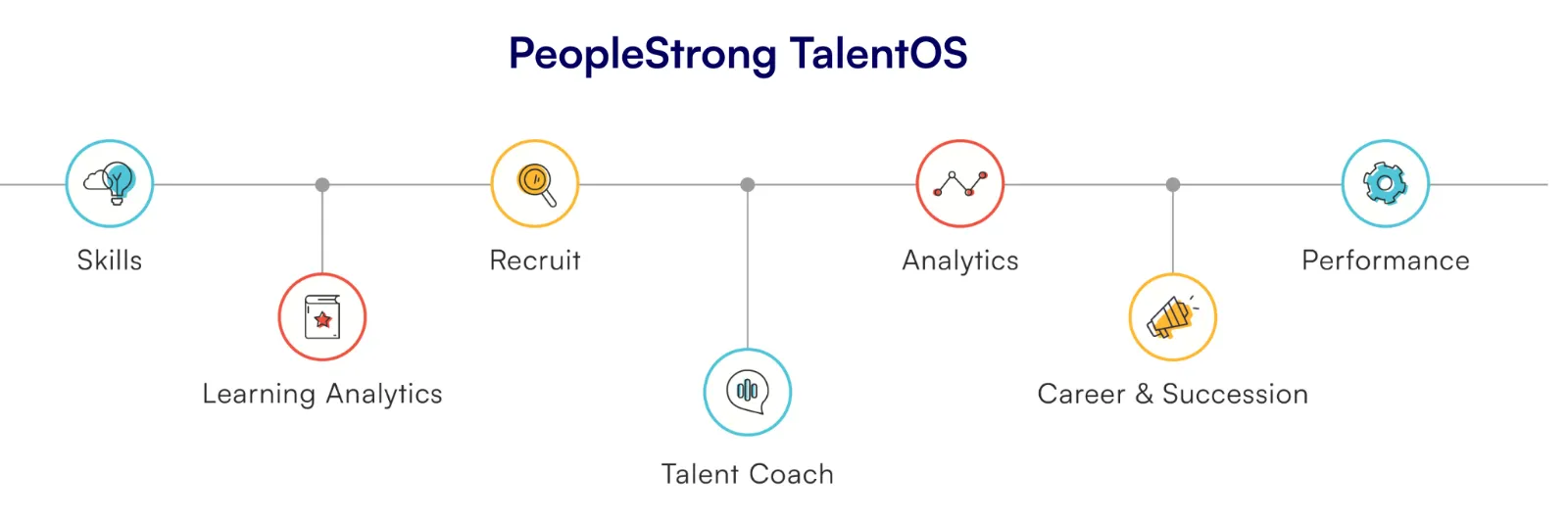 PeopleStrong TalentOS

Skills

Learning Analytics

Recruit

Talent Coach

Analytics

Career & Succession

Performance